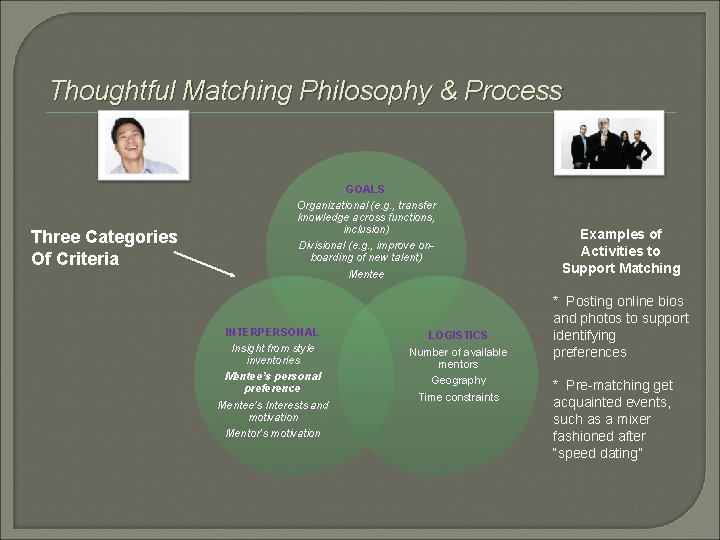 Thoughtful Matching Philosophy & Process

Three Categories Of Criteria

GOALS

Organizational (e.g., transfer knowledge across functions, inclusion)

Divisional (e.g., improve on-boarding of new talent)

Mentee

INTERPERSONAL

Insight from style inventories

Mentee's personal preference

Mentee's Interests and motivation

Mentor's motivation

LOGISTICS

Number of available mentors

Geography

Time constraints

Examples of Activities to Support Matching

* Posting online bios and photos to support identifying preferences

* Pre-matching get acquainted events, such as a mixer fashioned after "speed dating"